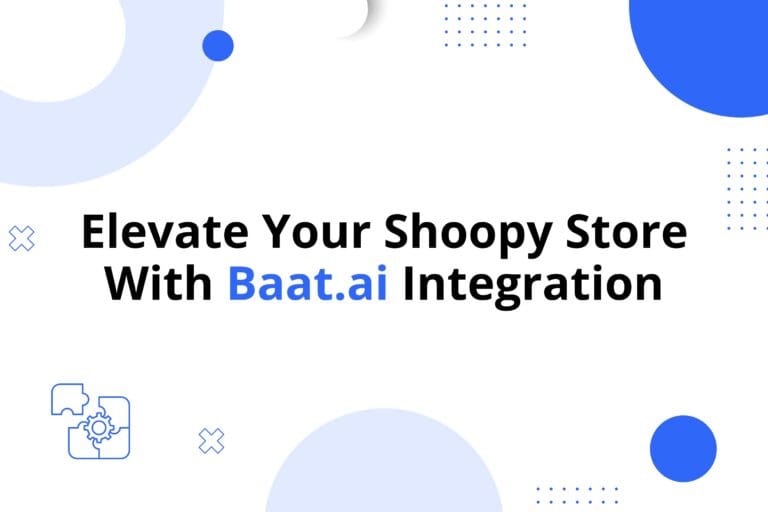 Elevate Your Shoopy Store With Baat.ai Integration